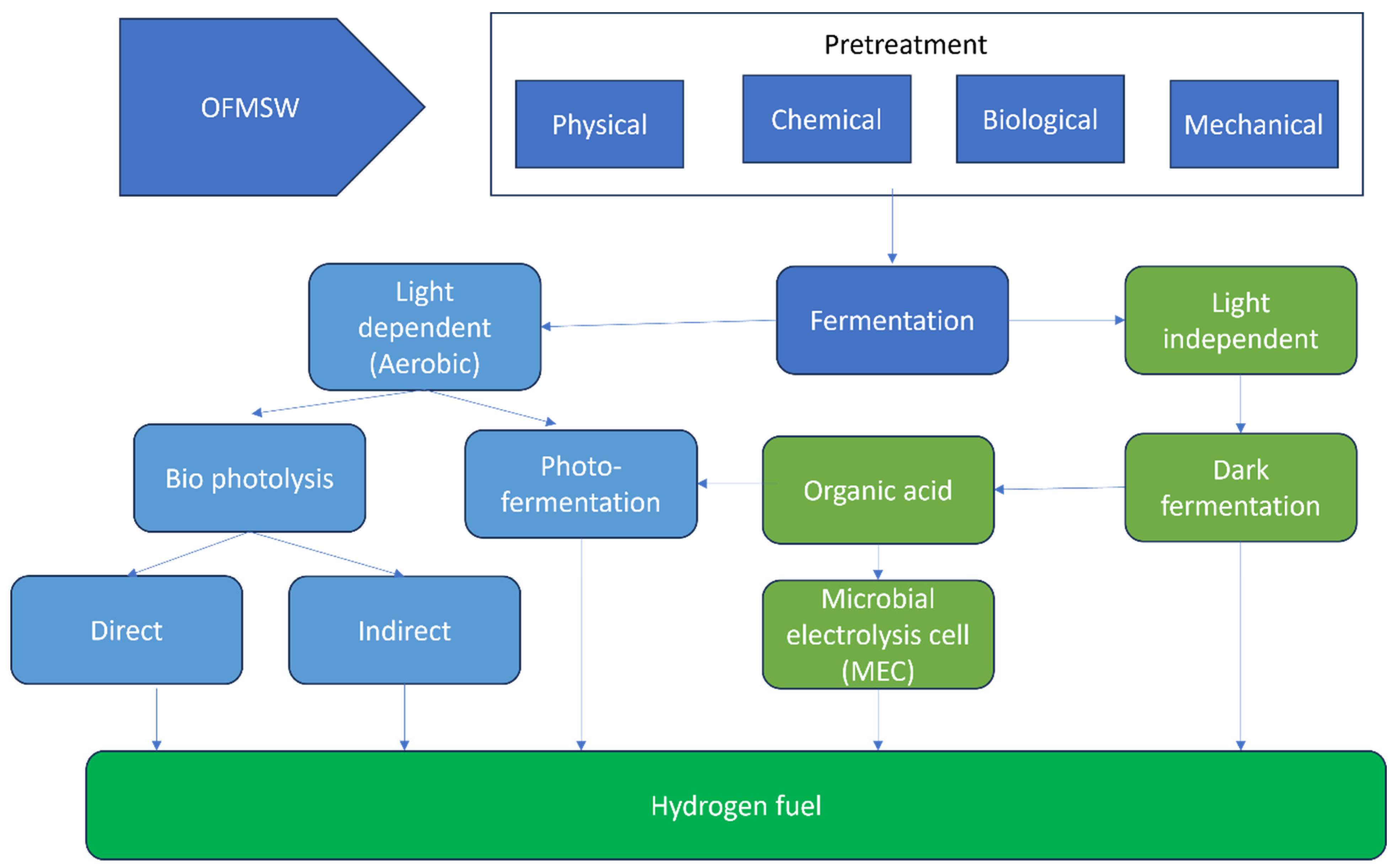 OFMSW

Pretreatment

Physical

Chemical

Biological

Mechanical

Light dependent (Aerobic)

Fermentation

Light independent

Bio photolysis

Photo-fermentation

Organic acid

Dark fermentation

Direct

Indirect

Microbial electrolysis cell (MEC)

Hydrogen fuel